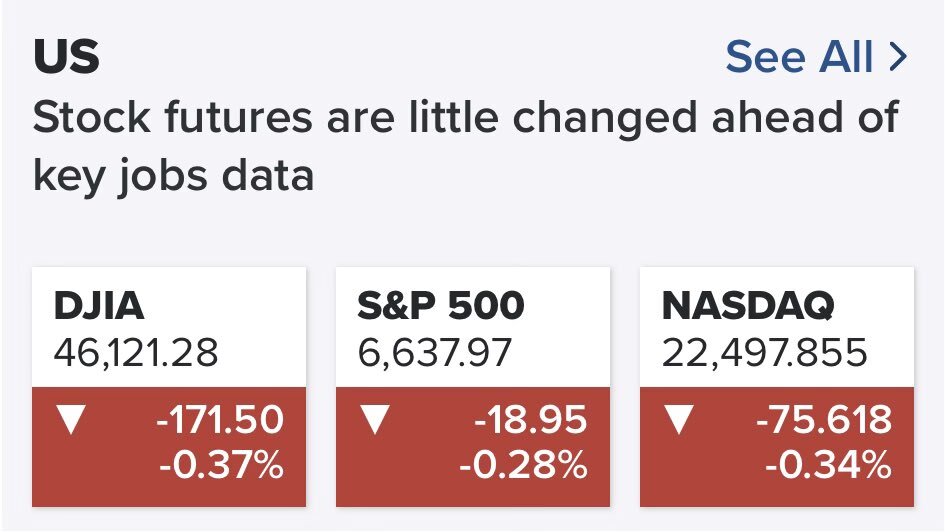 US

See All >

Stock futures are little changed ahead of key jobs data

DJIA
46,121.28
▼ -171.50
-0.37%

S&P 500
6,637.97
▼ -18.95
-0.28%

NASDAQ
22,497.855
▼ -75.618
-0.34%